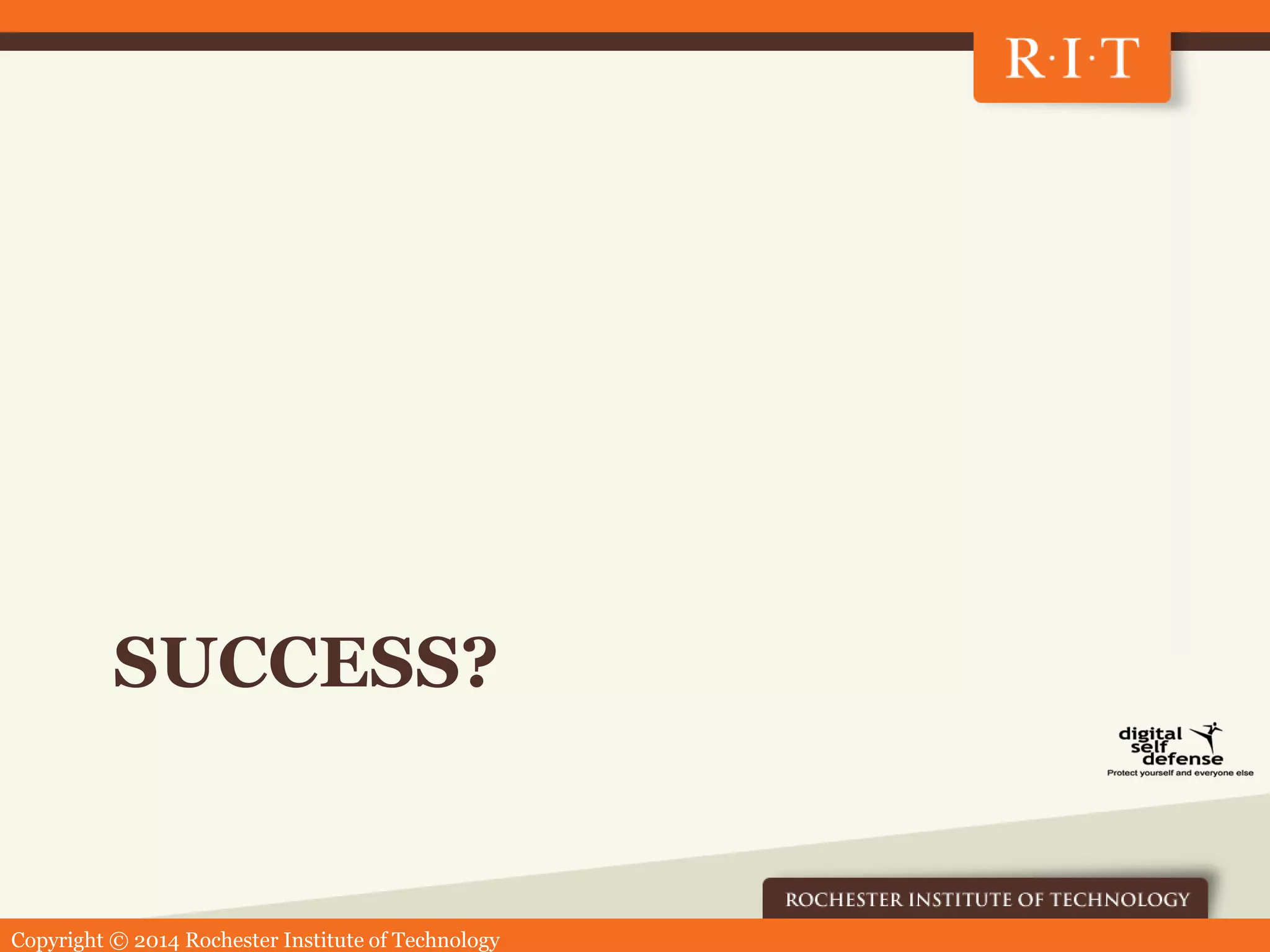 R·I·T

SUCCESS?

digital self defense
Protect yourself and everyone else

ROCHESTER INSTITUTE OF TECHNOLOGY

Copyright © 2014 Rochester Institute of Technology